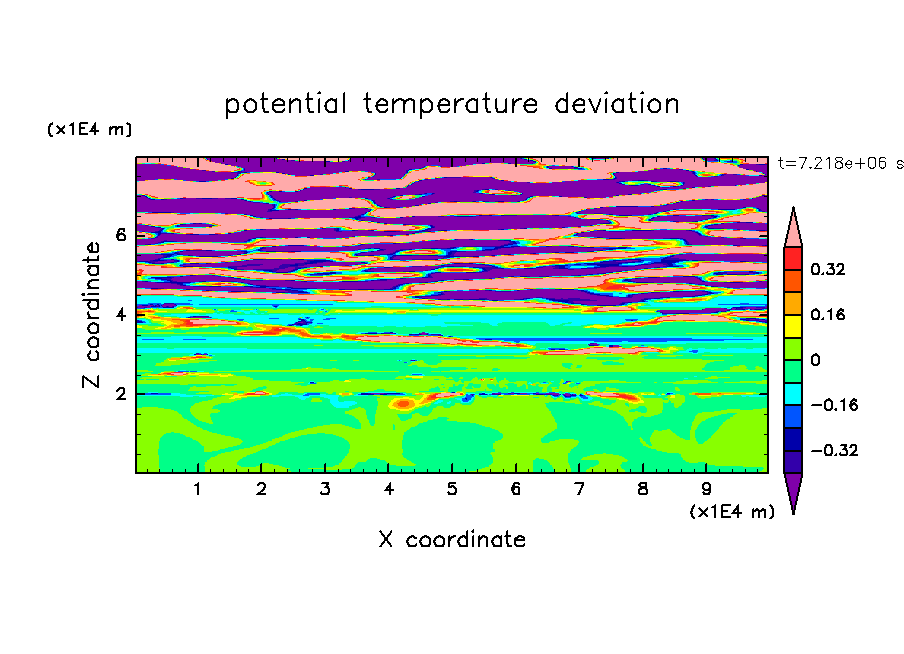 potential temperature deviation

(x1E4 m)

t=7.218e+06 s

Z coordinate

6
4
2

0.32
0.16
0
−0.16
−0.32

1 2 3 4 5 6 7 8 9

(x1E4 m)

X coordinate